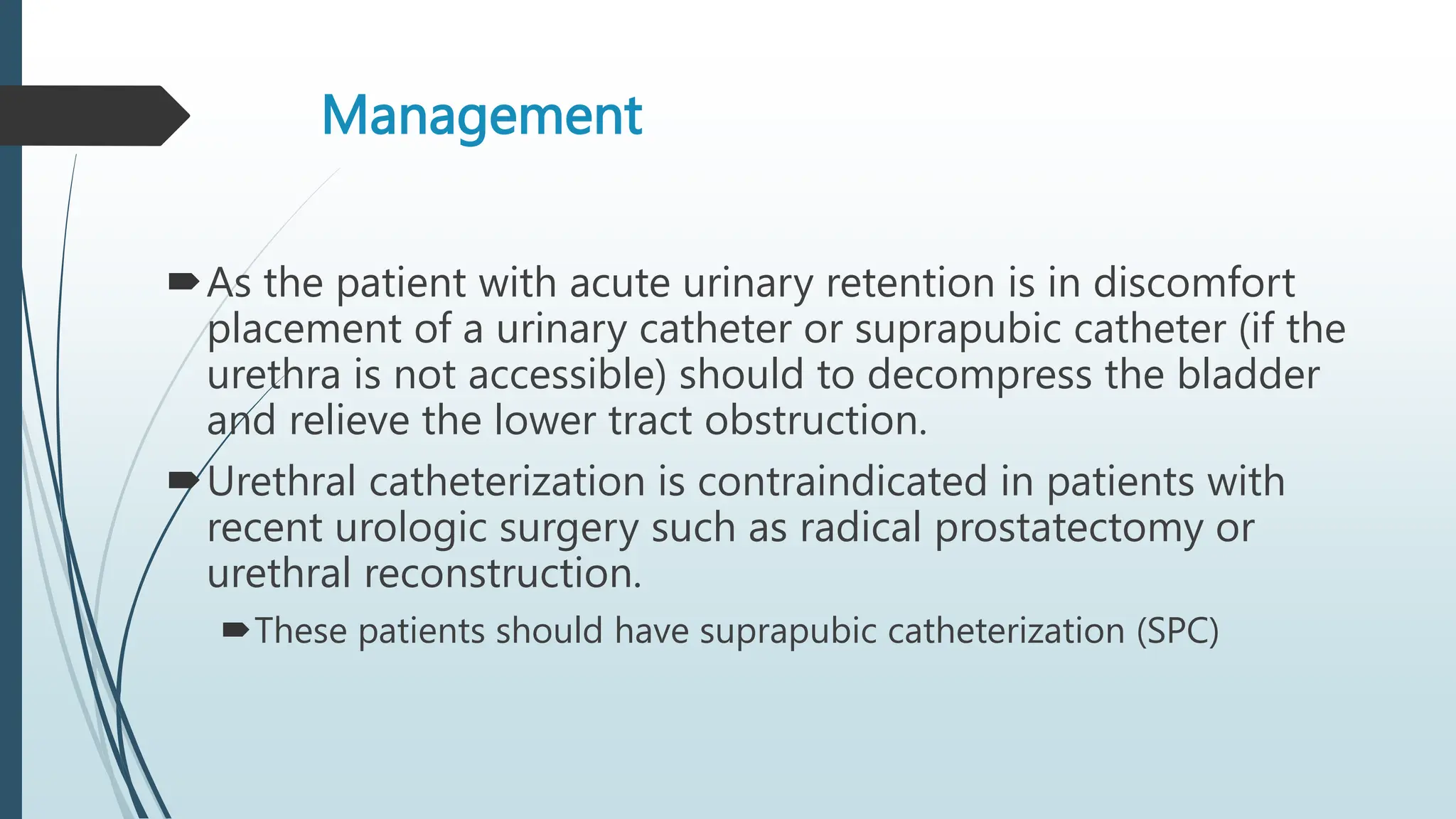 Management

As the patient with acute urinary retention is in discomfort placement of a urinary catheter or suprapubic catheter (if the urethra is not accessible) should to decompress the bladder and relieve the lower tract obstruction.

Urethral catheterization is contraindicated in patients with recent urologic surgery such as radical prostatectomy or urethral reconstruction.

These patients should have suprapubic catheterization (SPC)